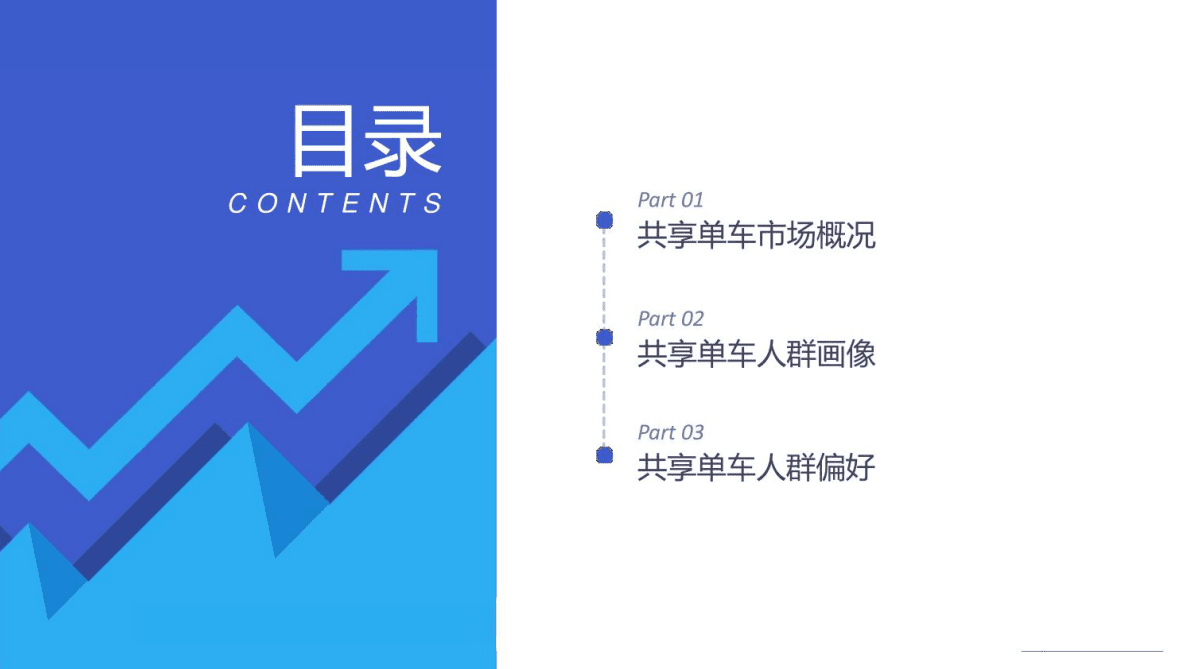 目录
CONTENTS

Part 01
共享单车市场概况

Part 02
共享单车人群画像

Part 03
共享单车人群偏好